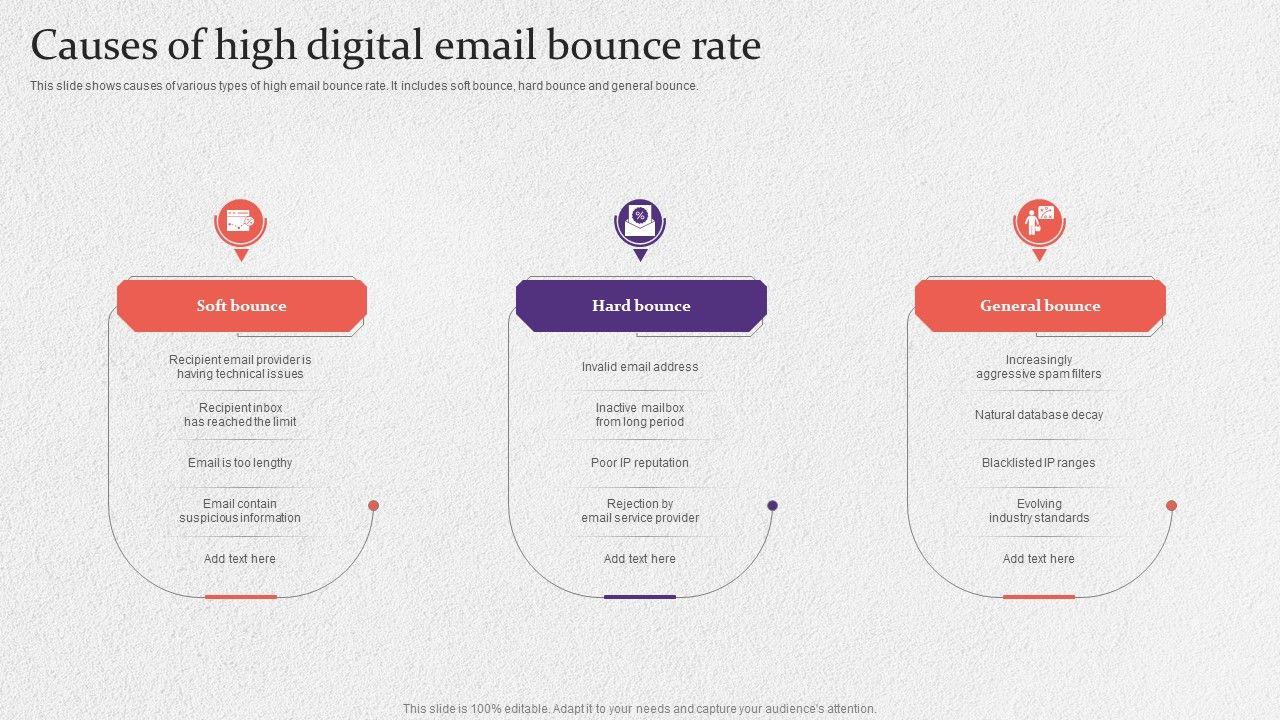 Causes of high digital email bounce rate

This slide shows causes of various types of high email bounce rate. It includes soft bounce, hard bounce and general bounce.

Soft bounce

Recipient email provider is having technical issues

Recipient inbox has reached the limit

Email is too lengthy

Email contain suspicious information

Add text here

Hard bounce

Invalid email address

Inactive mailbox from long period

Poor IP reputation

Rejection by email service provider

Add text here

General bounce

Increasingly aggressive spam filters

Natural database decay

Blacklisted IP ranges

Evolving industry standards

Add text here

This slide is 100% editable. Adapt it to your needs and capture your audience's attention.